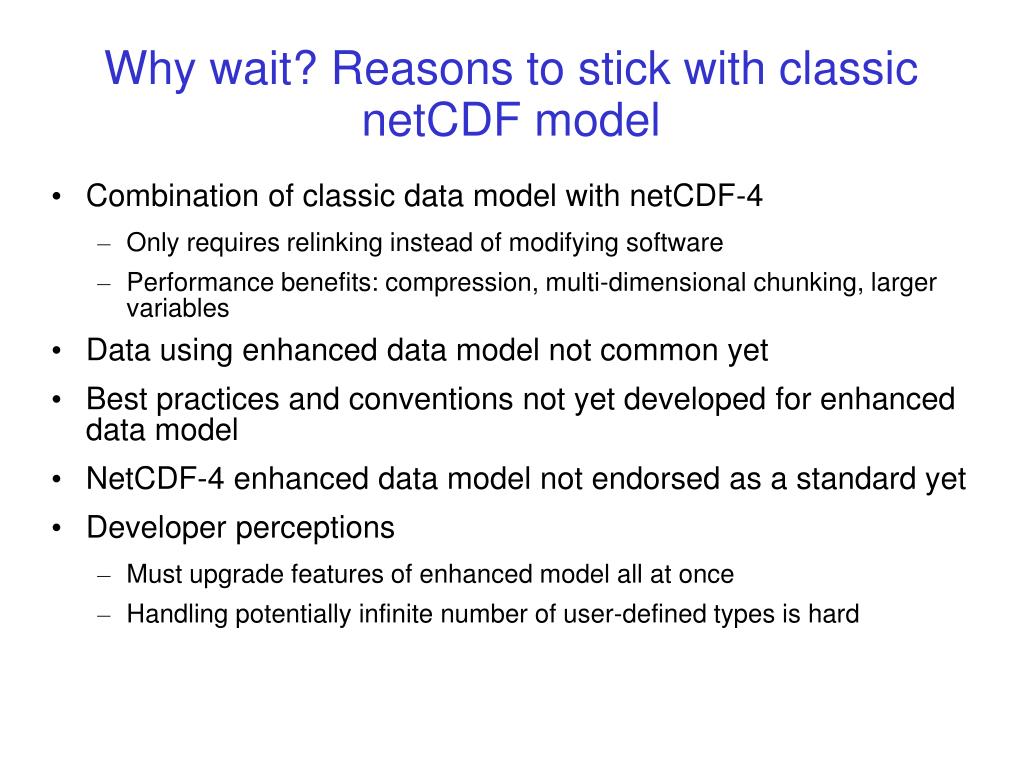 Why wait? Reasons to stick with classic netCDF model

• Combination of classic data model with netCDF-4
  – Only requires relinking instead of modifying software
  – Performance benefits: compression, multi-dimensional chunking, larger variables
• Data using enhanced data model not common yet
• Best practices and conventions not yet developed for enhanced data model
• NetCDF-4 enhanced data model not endorsed as a standard yet
• Developer perceptions
  – Must upgrade features of enhanced model all at once
  – Handling potentially infinite number of user-defined types is hard